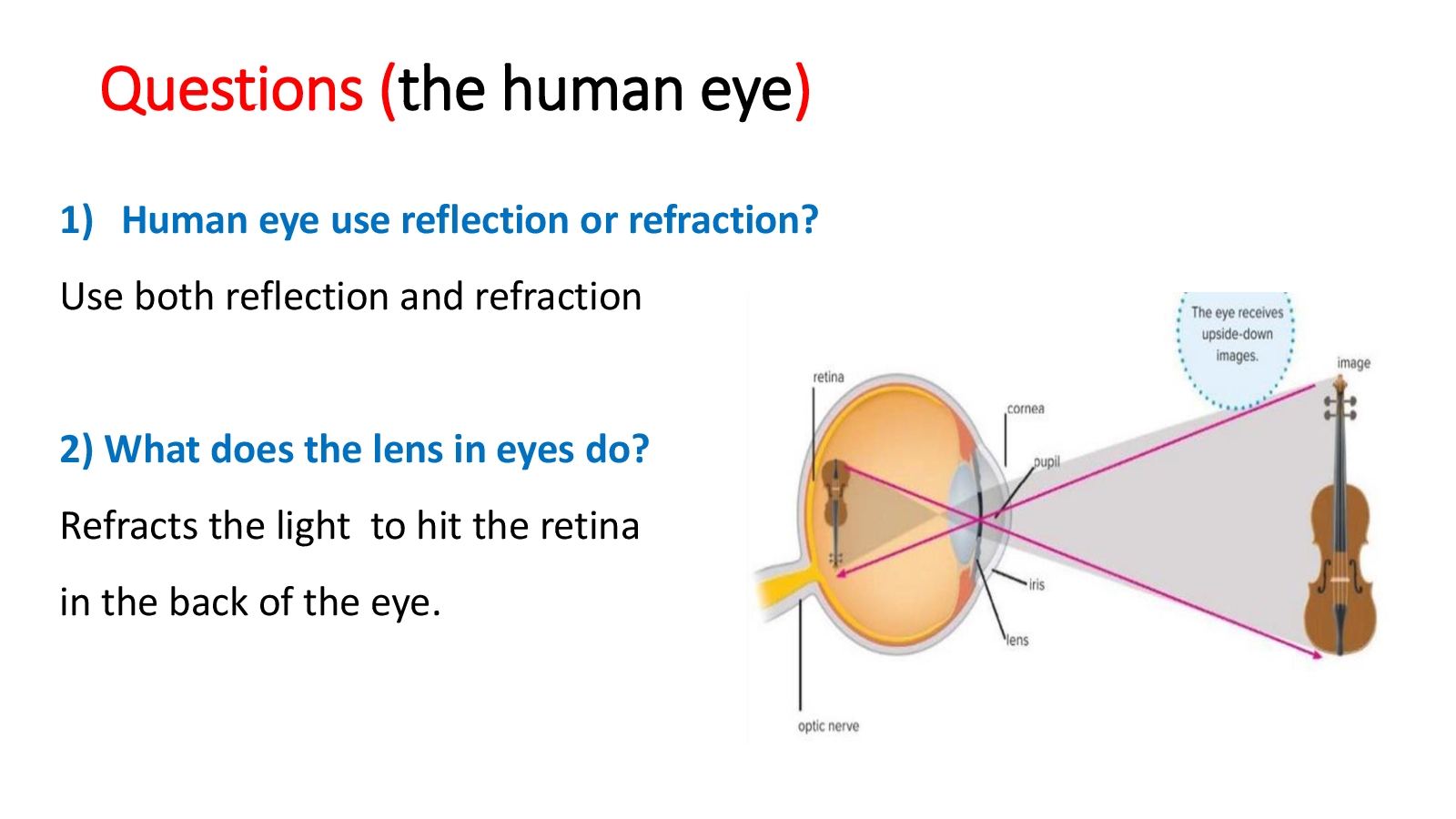 Questions (the human eye)

1) Human eye use reflection or refraction?

Use both reflection and refraction

2) What does the lens in eyes do?

Refracts the light to hit the retina

in the back of the eye.

The eye receives upside-down images.

image

retina

cornea

pupil

iris

lens

optic nerve